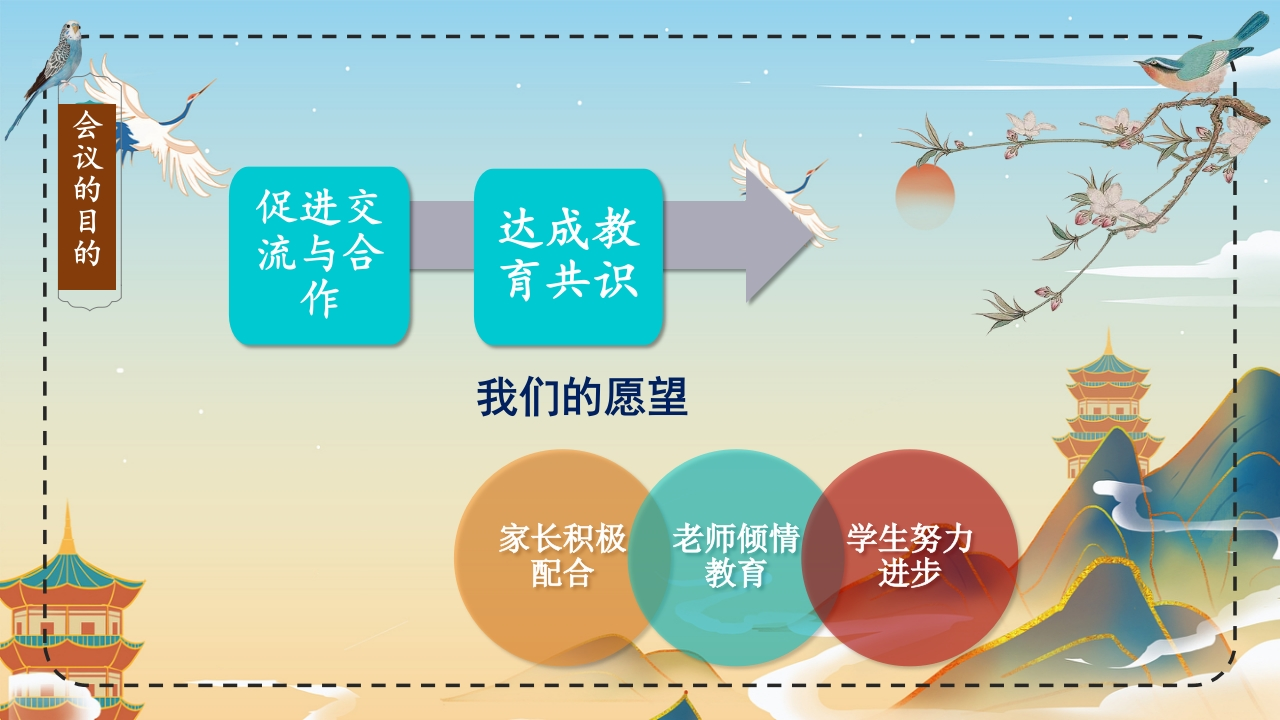 会议的目的

促进交流与合作

达成教育共识

我们的愿望

家长积极配合

老师倾情教育

学生努力进步